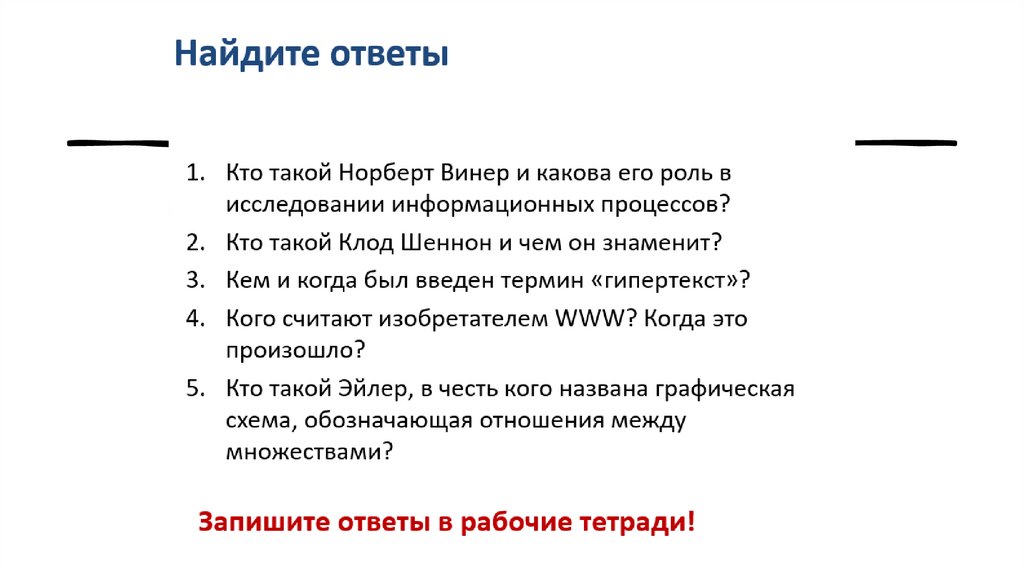 Найдите ответы

1. Кто такой Норберт Винер и какова его роль в исследовании информационных процессов?
2. Кто такой Клод Шеннон и чем он знаменит?
3. Кем и когда был введен термин «гипертекст»?
4. Кого считают изобретателем WWW? Когда это произошло?
5. Кто такой Эйлер, в честь кого названа графическая схема, обозначающая отношения между множествами?

Запишите ответы в рабочие тетради!